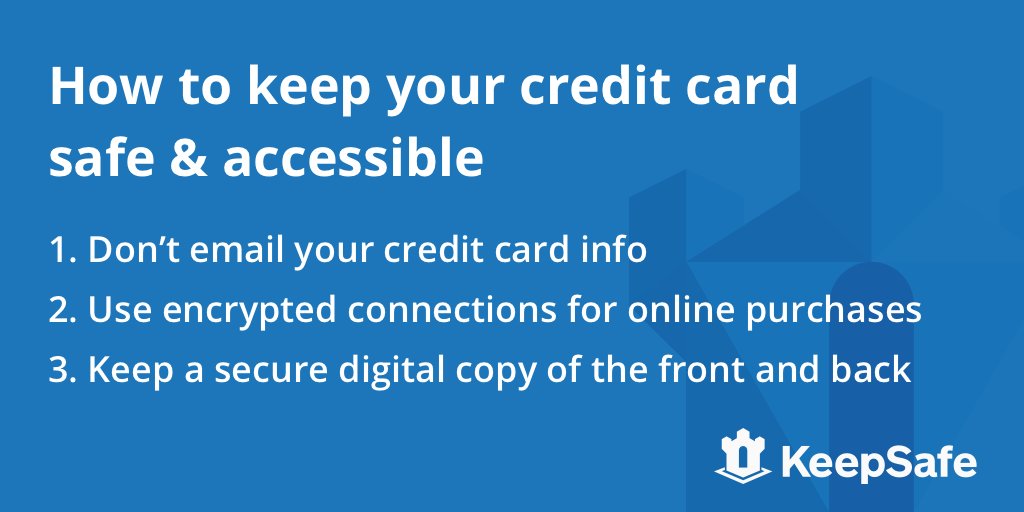 How to keep your credit card safe & accessible

1. Don’t email your credit card info
2. Use encrypted connections for online purchases
3. Keep a secure digital copy of the front and back

KeepSafe